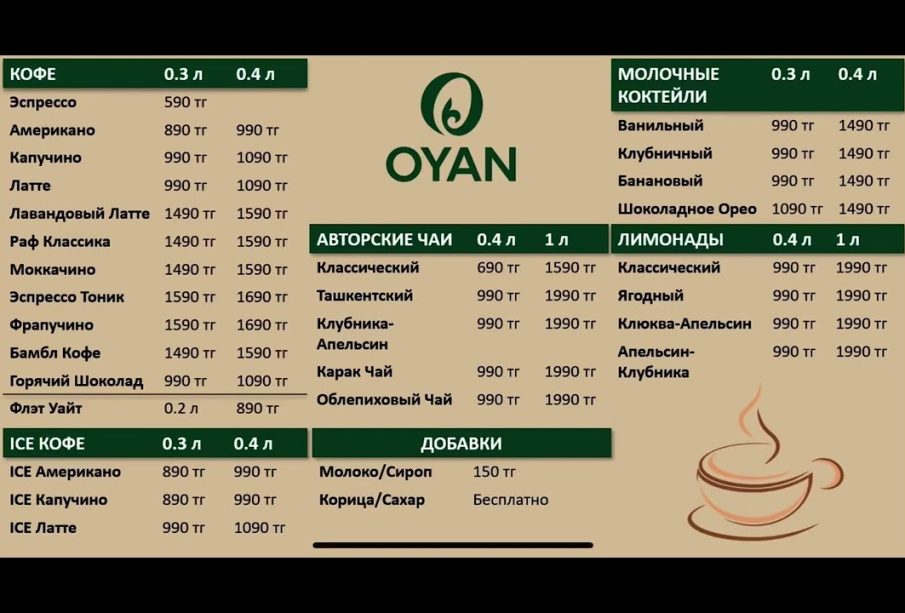 | КОФЕ | 0.3 л | 0.4 л |
|---|---|---|
| Эспрессо | 590 тг | |
| Американо | 890 тг | 990 тг |
| Капучино | 990 тг | 1090 тг |
| Латте | 990 тг | 1090 тг |
| Лавандовый Латте | 1490 тг | 1590 тг |
| Раф Классика | 1490 тг | 1590 тг |
| Моккачино | 1490 тг | 1590 тг |
| Эспрессо Тоник | 1590 тг | 1690 тг |
| Фрапучино | 1590 тг | 1690 тг |
| Бамбл Кофе | 1490 тг | 1590 тг |
| Горячий Шоколад | 990 тг | 1090 тг |
| Флэт Уайт | 0.2 л | 890 тг |

| ICE КОФЕ | 0.3 л | 0.4 л |
|---|---|---|
| ICE Американо | 890 тг | 990 тг |
| ICE Капучино | 890 тг | 990 тг |
| ICE Латте | 990 тг | 1090 тг |

OYAN

| АВТОРСКИЕ ЧАИ | 0.4 л | 1 л |
|---|---|---|
| Классический | 690 тг | 1590 тг |
| Ташкентский | 990 тг | 1990 тг |
| Клубника-Апельсин | 990 тг | 1990 тг |
| Карак Чай | 990 тг | 1990 тг |
| Облепиховый Чай | 990 тг | 1990 тг |

| ДОБАВКИ | |
|---|---|
| Молоко/Сироп | 150 тг |
| Корица/Сахар | Бесплатно |

| МОЛОЧНЫЕ КОКТЕЙЛИ | 0.3 л | 0.4 л |
|---|---|---|
| Ванильный | 990 тг | 1490 тг |
| Клубничный | 990 тг | 1490 тг |
| Банановый | 990 тг | 1490 тг |
| Шоколадное Орео | 1090 тг | 1490 тг |

| ЛИМОНАДЫ | 0.4 л | 1 л |
|---|---|---|
| Классический | 990 тг | 1990 тг |
| Ягодный | 990 тг | 1990 тг |
| Клюква-Апельсин | 990 тг | 1990 тг |
| Апельсин-Клубника | 990 тг | 1990 тг |